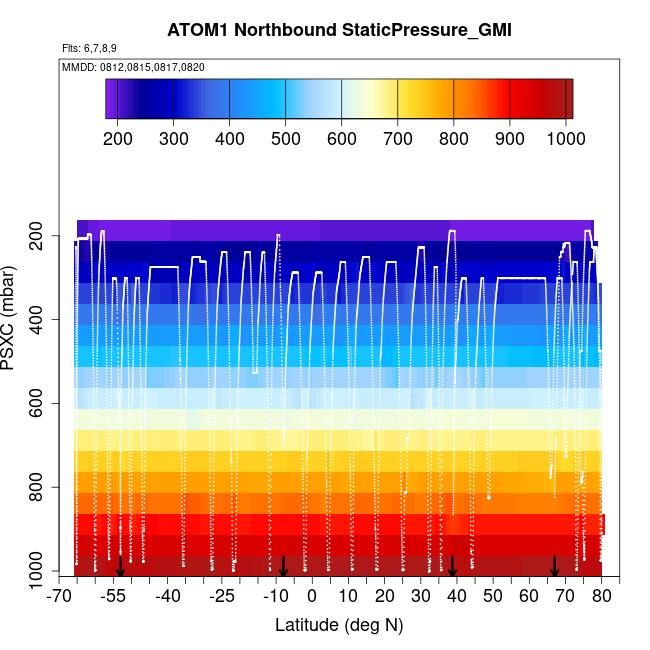 ATOM1 Northbound StaticPressure_GMI

Flts: 6,7,8,9

MMDD: 0812,0815,0817,0820

200 300 400 500 600 700 800 900 1000

PSXC (mbar)

200
400
600
800
1000

-70 -55 -40 -25 -10 0 10 20 30 40 50 60 70 80

Latitude (deg N)